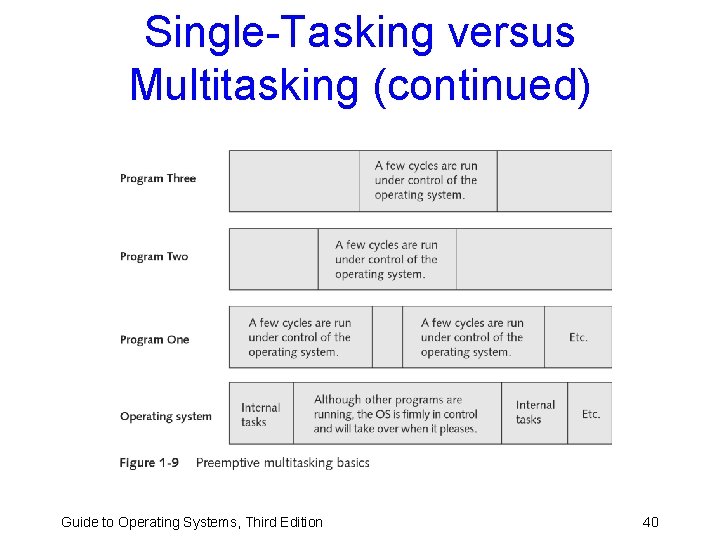 Single-Tasking versus Multitasking (continued)

Program Three

A few cycles are run under control of the operating system.

Program Two

A few cycles are run under control of the operating system.

Program One

A few cycles are run under control of the operating system.

A few cycles are run under control of the operating system.

Etc.

Operating system

Internal tasks

Although other programs are running, the OS is firmly in control and will take over when it pleases.

Internal tasks

Etc.

Figure 1-9 Preemptive multitasking basics

Guide to Operating Systems, Third Edition

40